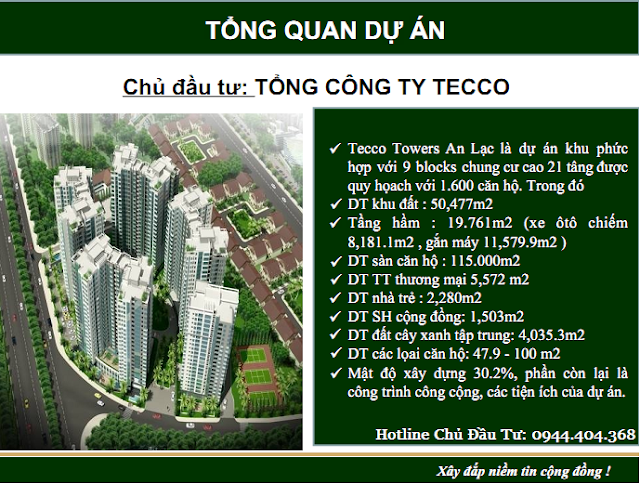 TỔNG QUAN DỰ ÁN

Chủ đầu tư: TỔNG CÔNG TY TECCO

✓ Tecco Towers An Lạc là dự án khu phức hợp với 9 blocks chung cư cao 21 tầng được quy hoạch với 1.600 căn hộ. Trong đó
✓ DT khu đất : 50,477m2
✓ Tầng hầm : 19.761m2 (xe ôtô chiếm 8,181.1m2 , gắn máy 11,579.9m2 )
✓ DT sàn căn hộ : 115.000m2
✓ DT TT thương mại 5,572 m2
✓ DT nhà trẻ : 2,280m2
✓ DT SH cộng đồng: 1,503m2
✓ DT đất cây xanh tập trung: 4,035.3m2
✓ DT các loại căn hộ: 47.9 - 100 m2
✓ Mật độ xây dựng 30.2%, phần còn lại là công trình công cộng, các tiện ích của dự án.

Hotline Chủ Đầu Tư: 0944.404.368

Xây đắp niềm tin cộng đồng !